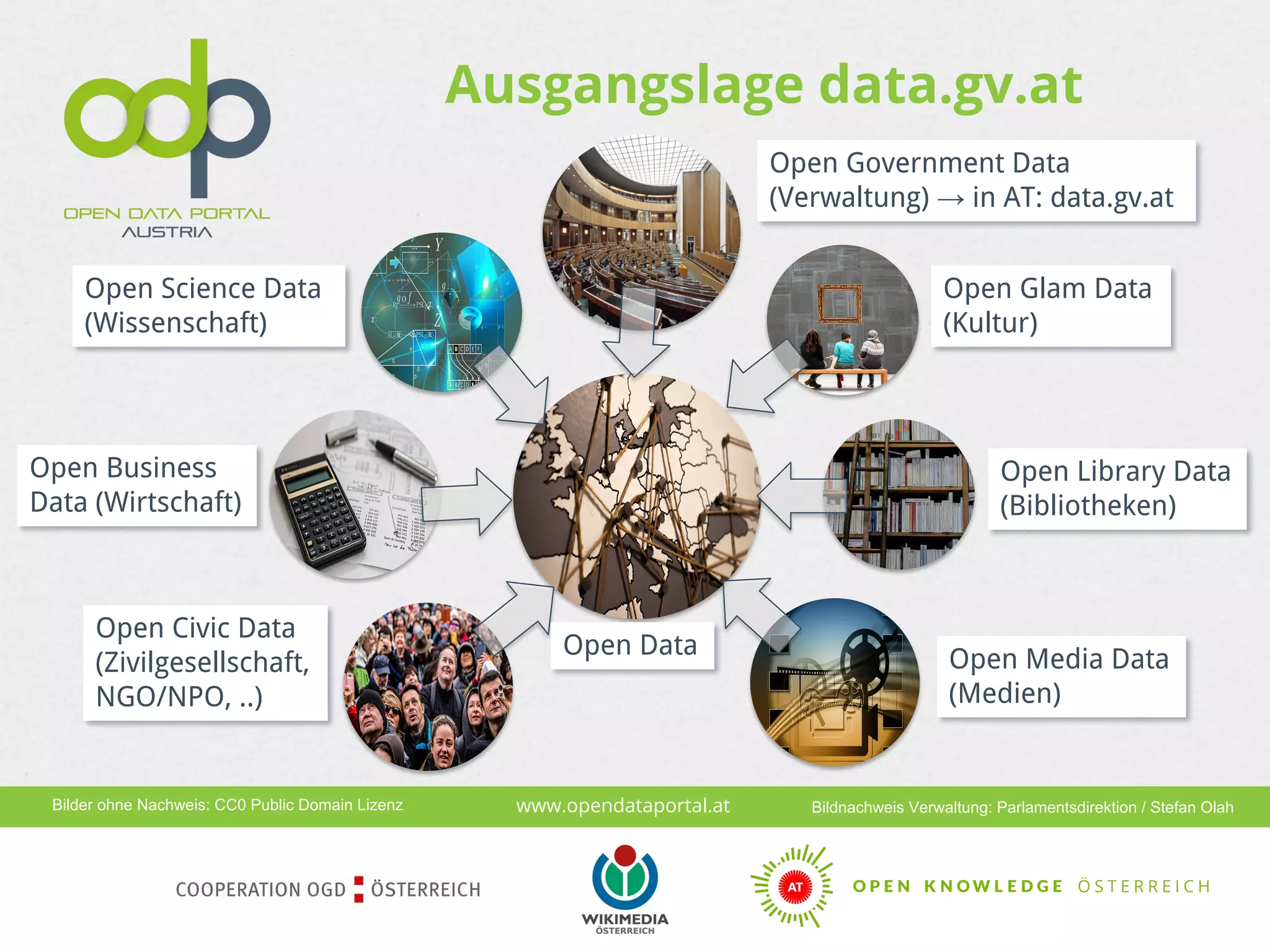 odp
OPEN DATA PORTAL
AUSTRIA

Ausgangslage data.gv.at

Open Government Data (Verwaltung) → in AT: data.gv.at

Open Science Data (Wissenschaft)

Open Glam Data (Kultur)

Open Business Data (Wirtschaft)

Open Library Data (Bibliotheken)

Open Civic Data (Zivilgesellschaft, NGO/NPO, ..)

Open Data

Open Media Data (Medien)

Bilder ohne Nachweis: CC0 Public Domain Lizenz
www.opendataportal.at
Bildnachweis Verwaltung: Parlamentsdirektion / Stefan Olah

COOPERATION OGD ÖSTERREICH
WIKIMEDIA ÖSTERREICH
AT
OPEN KNOWLEDGE ÖSTERREICH